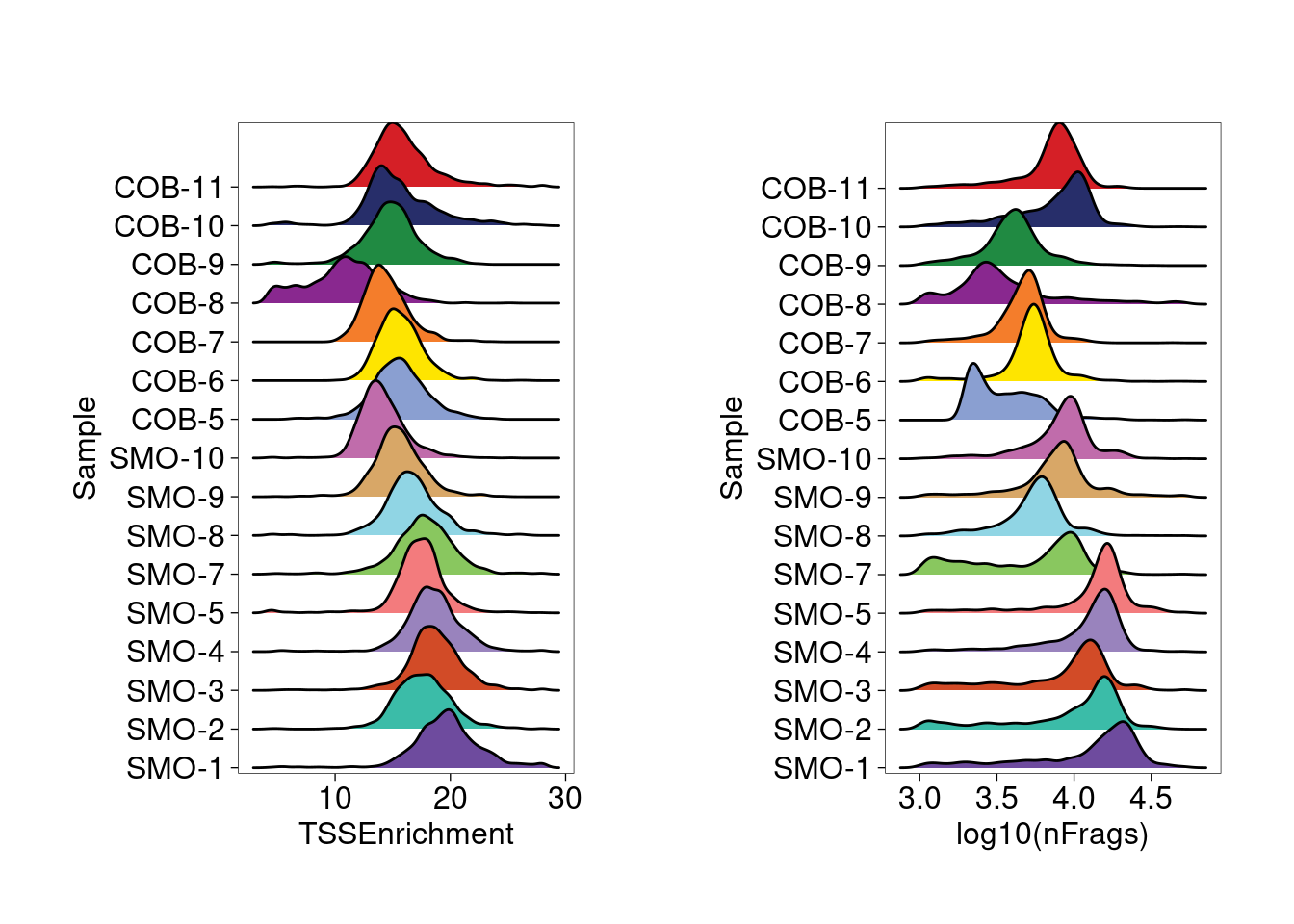 Sample

COB-11
COB-10
COB-9
COB-8
COB-7
COB-6
COB-5
SMO-10
SMO-9
SMO-8
SMO-7
SMO-5
SMO-4
SMO-3
SMO-2
SMO-1

10 20 30

TSSEnrichment

Sample

COB-11
COB-10
COB-9
COB-8
COB-7
COB-6
COB-5
SMO-10
SMO-9
SMO-8
SMO-7
SMO-5
SMO-4
SMO-3
SMO-2
SMO-1

3.0 3.5 4.0 4.5

log10(nFrags)